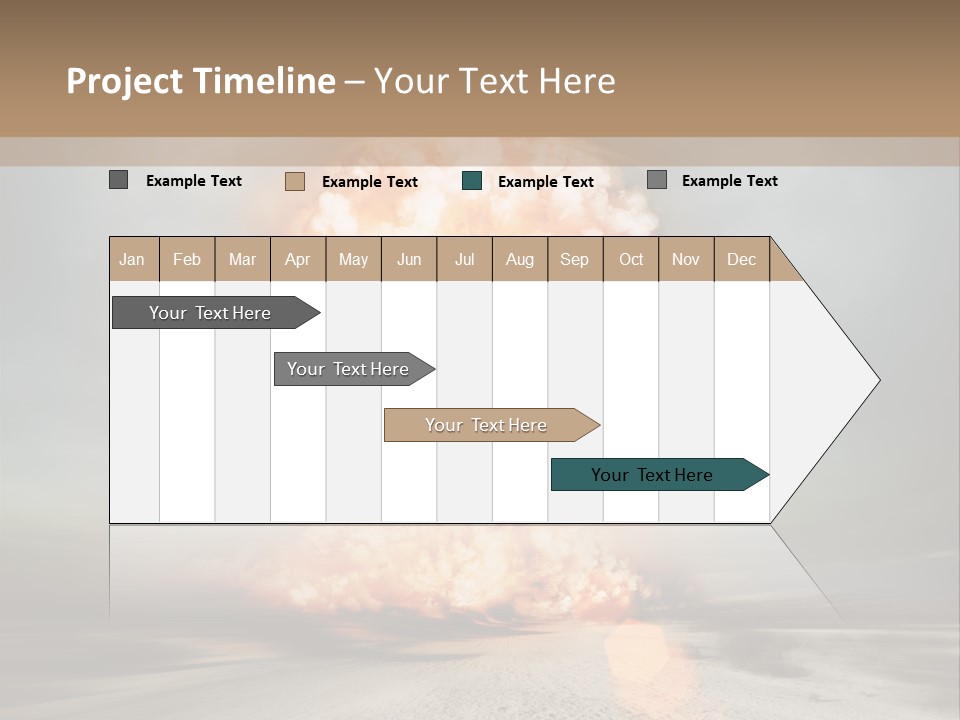 Project Timeline – Your Text Here

Example Text
Example Text
Example Text
Example Text

| Jan | Feb | Mar | Apr | May | Jun | Jul | Aug | Sep | Oct | Nov | Dec |
|---|---|---|---|---|---|---|---|---|---|---|---|

Your Text Here
Your Text Here
Your Text Here
Your Text Here